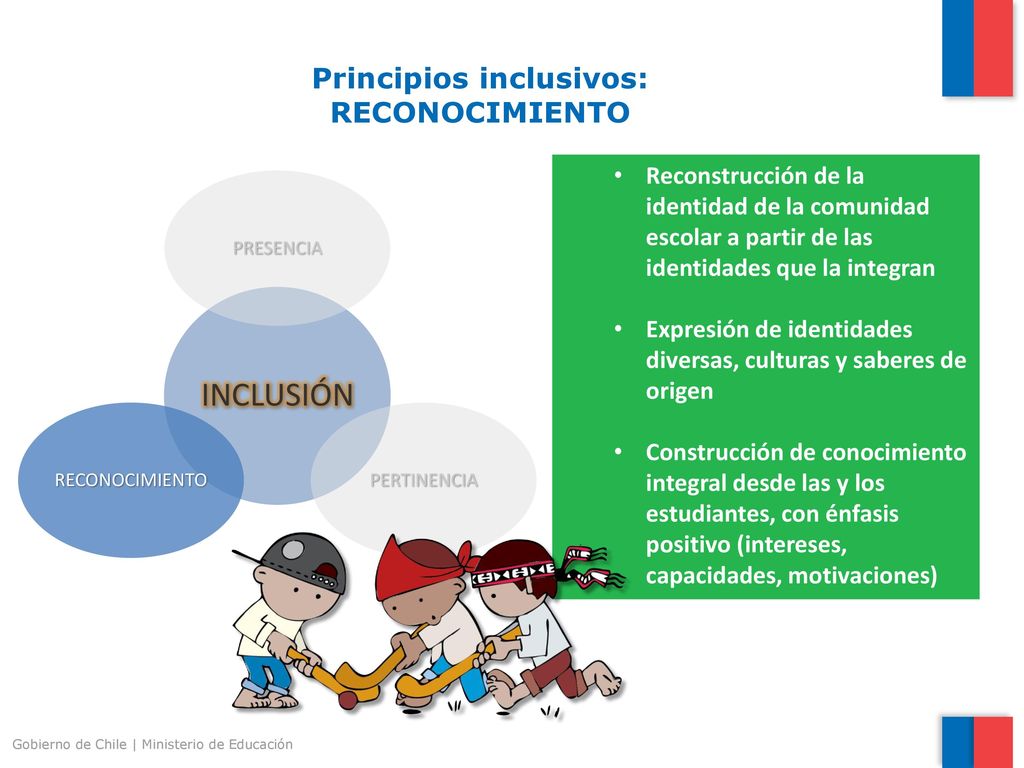 Principios inclusivos:
RECONOCIMIENTO

PRESENCIA

INCLUSIÓN

RECONOCIMIENTO

PERTINENCIA

• Reconstrucción de la identidad de la comunidad escolar a partir de las identidades que la integran

• Expresión de identidades diversas, culturas y saberes de origen

• Construcción de conocimiento integral desde las y los estudiantes, con énfasis positivo (intereses, capacidades, motivaciones)

Gobierno de Chile | Ministerio de Educación